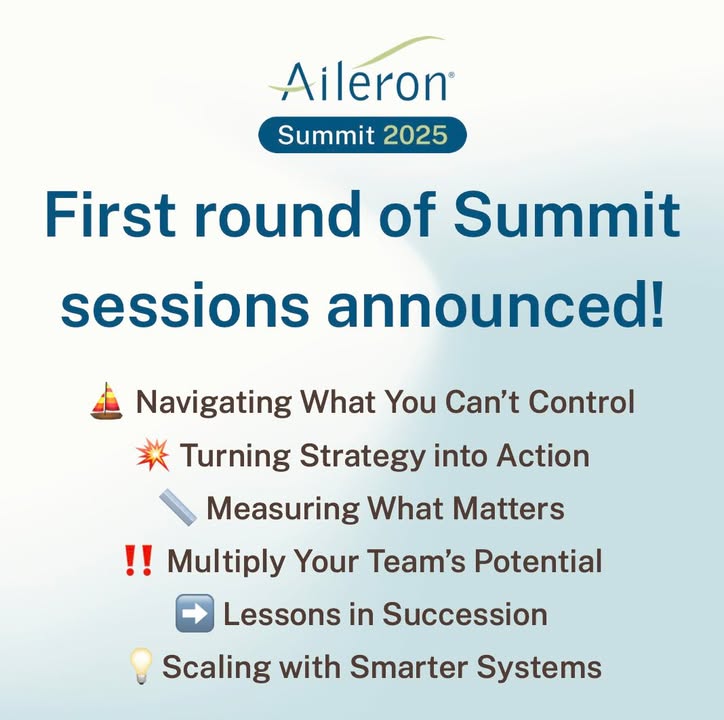 Aileron®
Summit 2025

First round of Summit sessions announced!

⛵ Navigating What You Can't Control
💥 Turning Strategy into Action
📏 Measuring What Matters
‼️ Multiply Your Team's Potential
➡️ Lessons in Succession
💡 Scaling with Smarter Systems